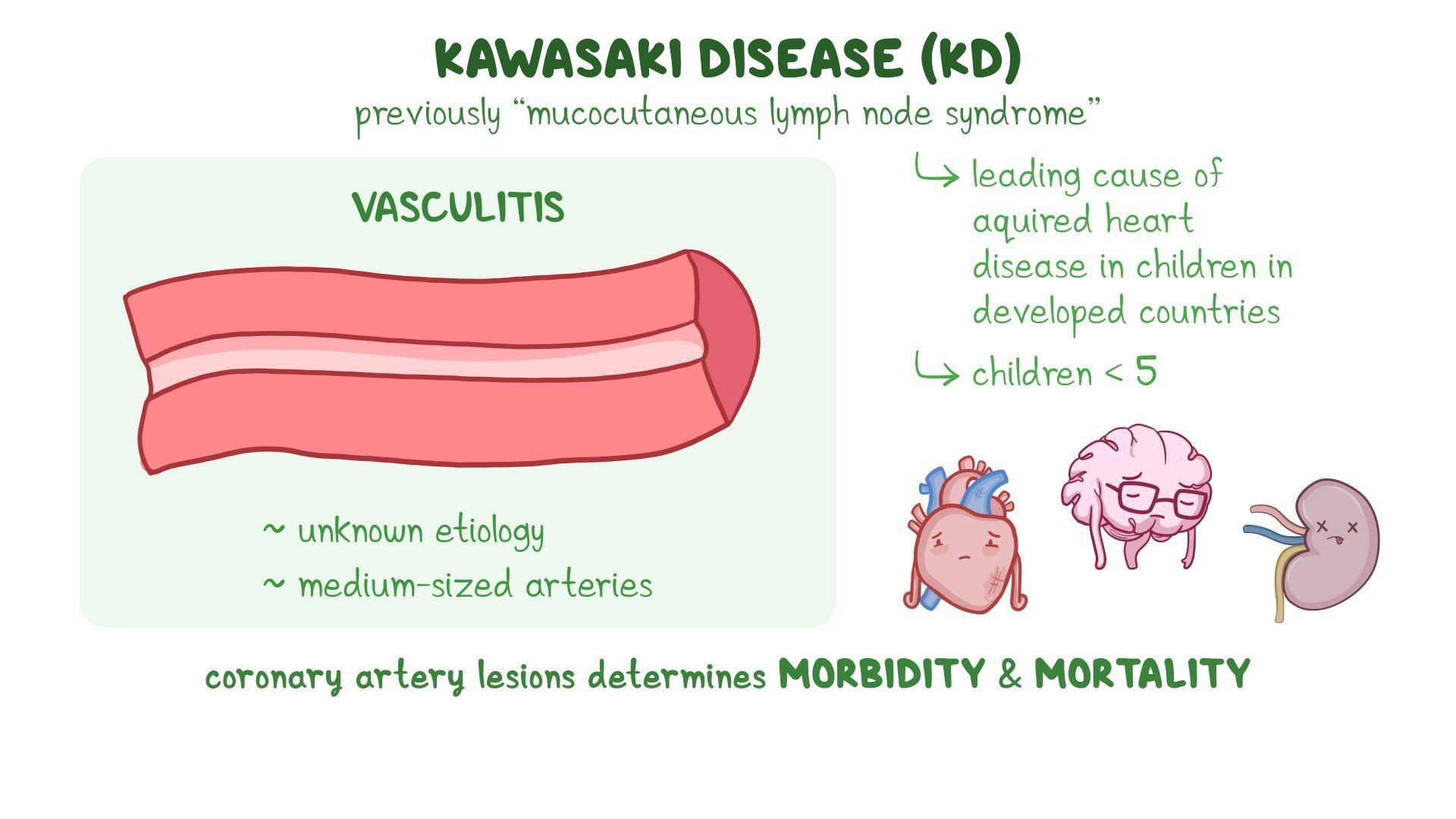 KAWASAKI DISEASE (KD)
previously "mucocutaneous lymph node syndrome"

VASCULITIS

~ unknown etiology
~ medium-sized arteries

↳ leading cause of aquired heart disease in children in developed countries

↳ children < 5

coronary artery lesions determines MORBIDITY & MORTALITY